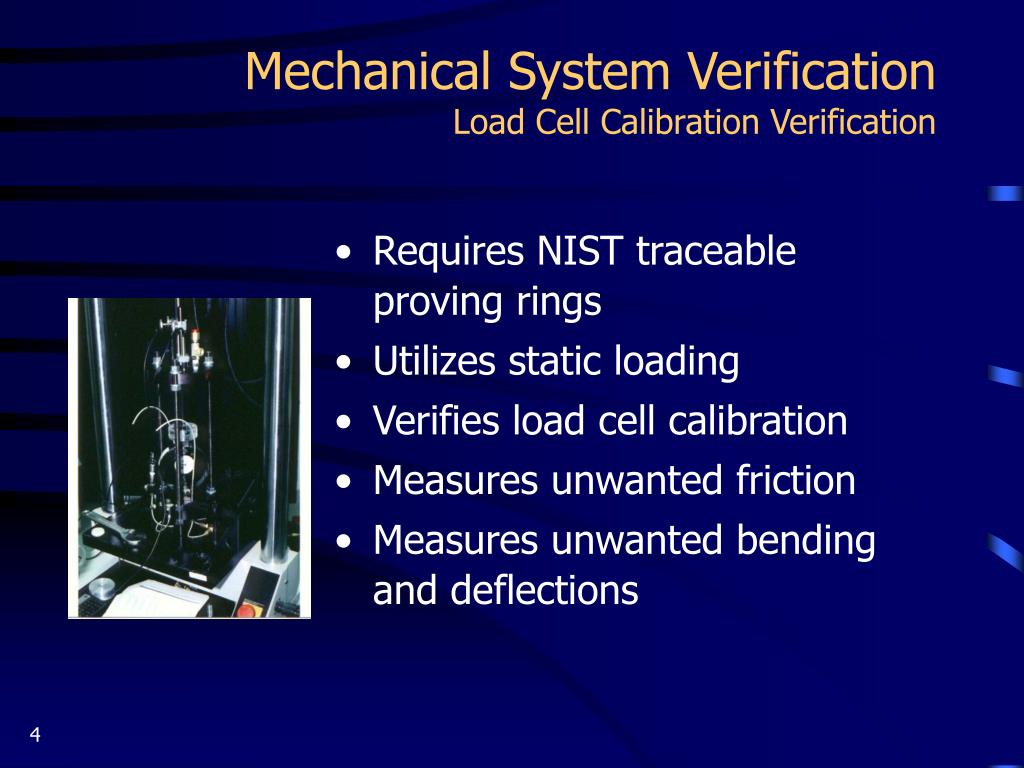 Mechanical System Verification
Load Cell Calibration Verification

• Requires NIST traceable proving rings
• Utilizes static loading
• Verifies load cell calibration
• Measures unwanted friction
• Measures unwanted bending and deflections

4